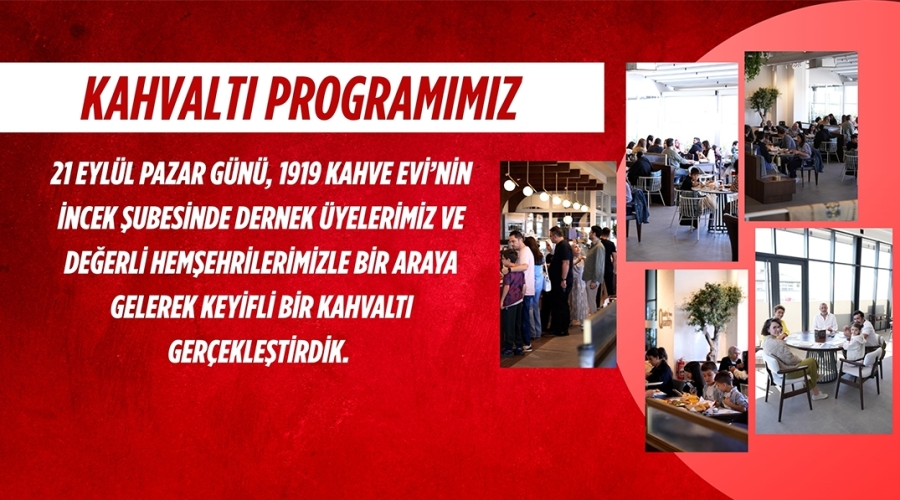 KAHVALTI PROGRAMIMIZ

21 EYLÜL PAZAR GÜNÜ, 1919 KAHVE EVİ'NİN İNCEK ŞUBESİNDE DERNEK ÜYELERİMİZ VE DEĞERLİ HEMŞEHRİLERİMİZLE BİR ARAYA GELEREK KEYİFLİ BİR KAHVALTI GERÇEKLEŞTİRDİK.